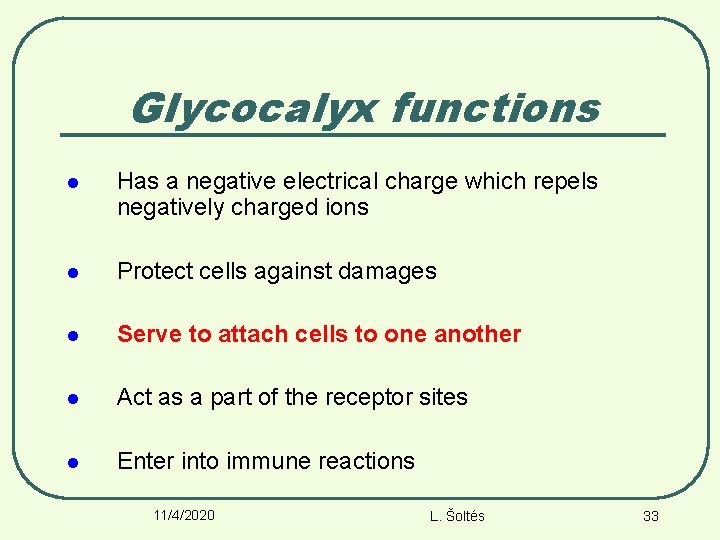 Glycocalyx functions

- Has a negative electrical charge which repels negatively charged ions
- Protect cells against damages
- Serve to attach cells to one another
- Act as a part of the receptor sites
- Enter into immune reactions

11/4/2020 L. Šoltés 33